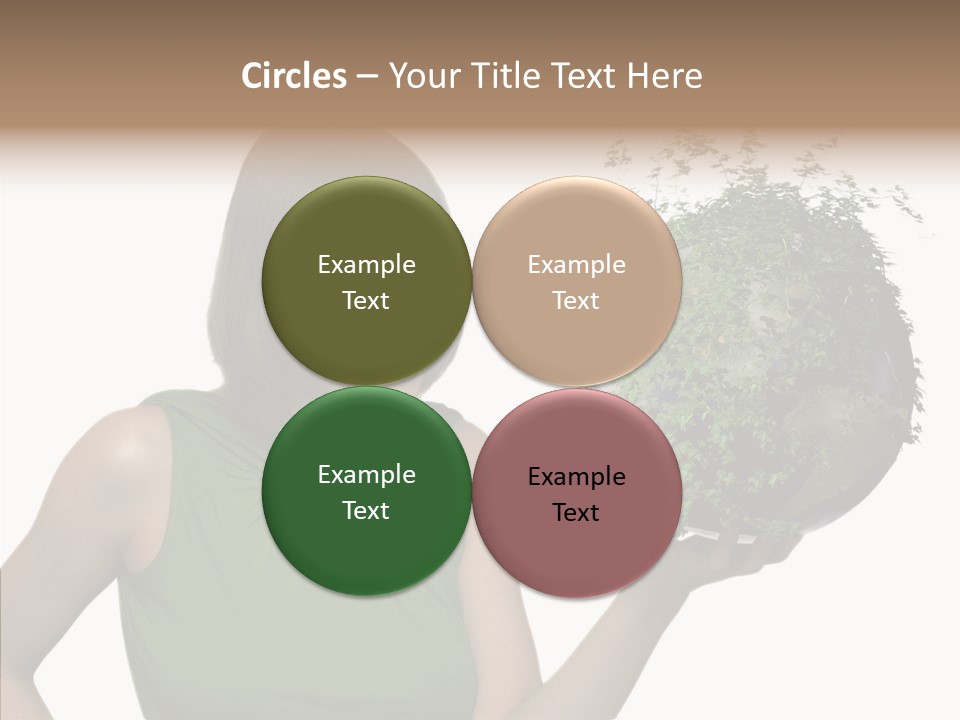 Circles – Your Title Text Here

Example Text

Example Text

Example Text

Example Text